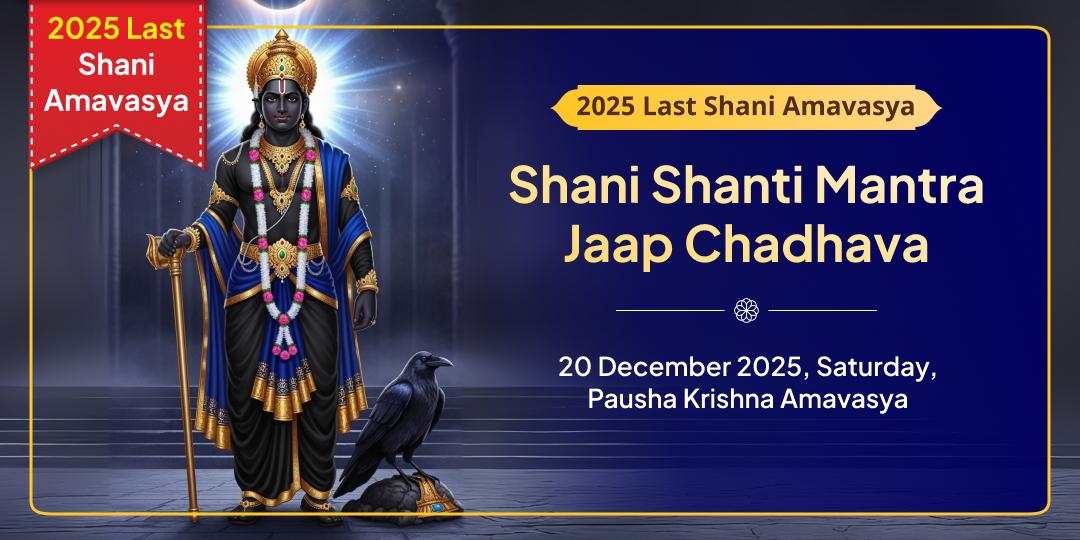 2025 Last Shani Amavasya

2025 Last Shani Amavasya

Shani Shanti Mantra Jaap Chadhava

20 December 2025, Saturday, Pausha Krishna Amavasya